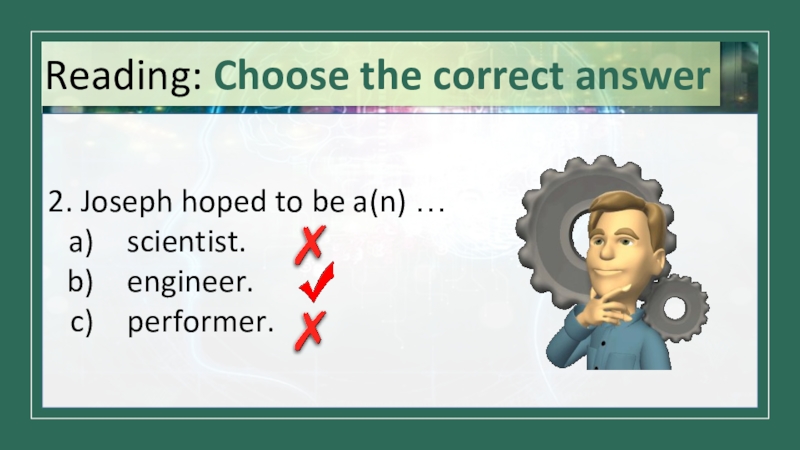 Reading: Choose the correct answer

2. Joseph hoped to be a(n) …
a) scientist. ✗
b) engineer. ✓
c) performer. ✗